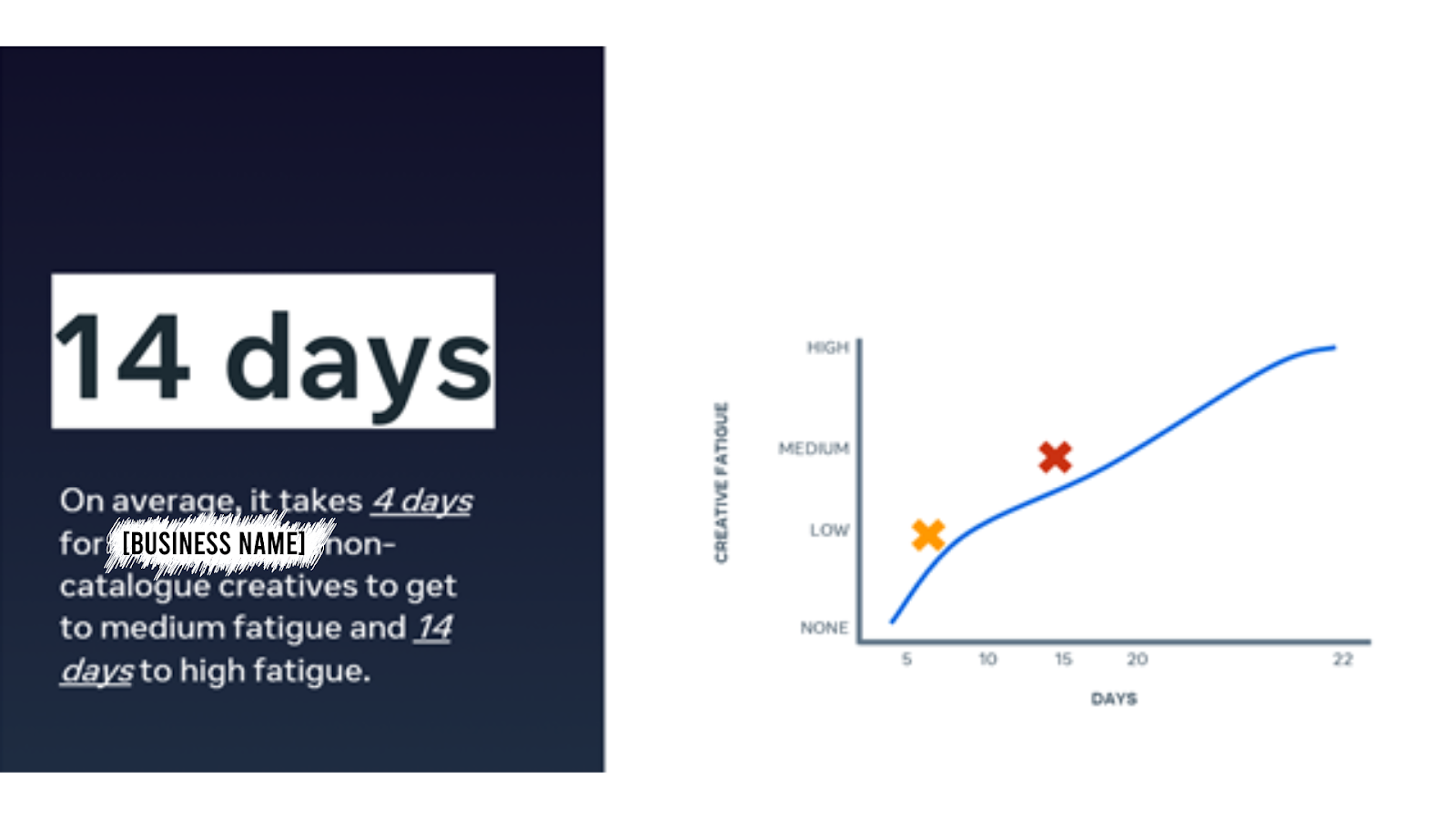 14 days

On average, it takes 4 days for [BUSINESS NAME] non-catalogue creatives to get to medium fatigue and 14 days to high fatigue.

CREATIVE FATIGUE

HIGH

MEDIUM

LOW

NONE

5 10 15 20 22

DAYS